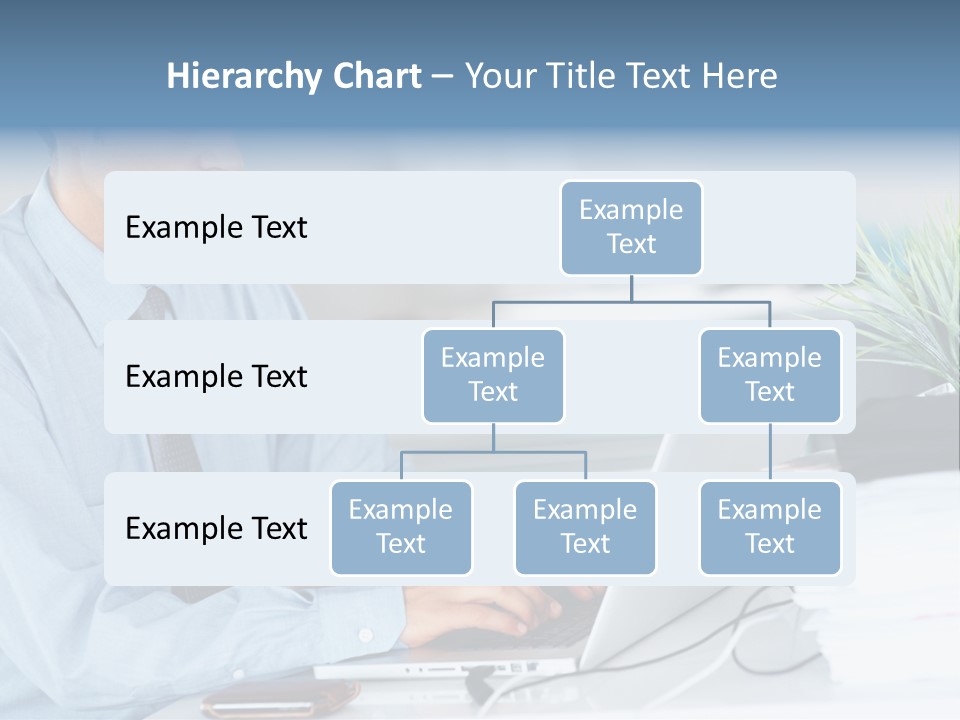 Hierarchy Chart – Your Title Text Here

Example Text

Example Text

Example Text

Example Text

Example Text

Example Text

Example Text

Example Text

Example Text